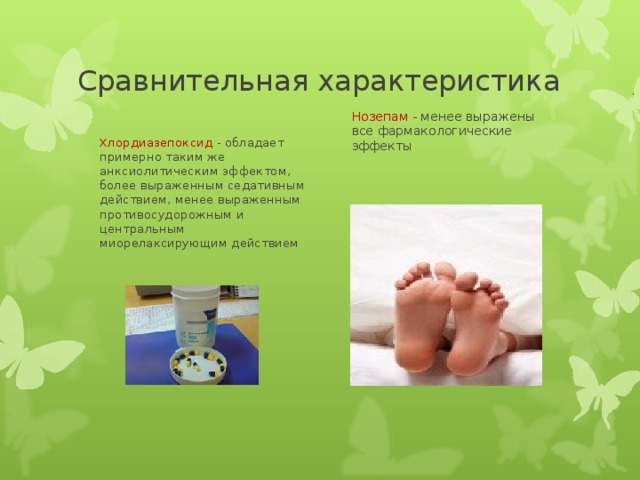 Сравнительная характеристика

Хлордиазепоксид - обладает примерно таким же анксиолитическим эффектом, более выраженным седативным действием, менее выраженным противосудорожным и центральным миорелаксирующим действием

Нозепам - менее выражены все фармакологические эффекты